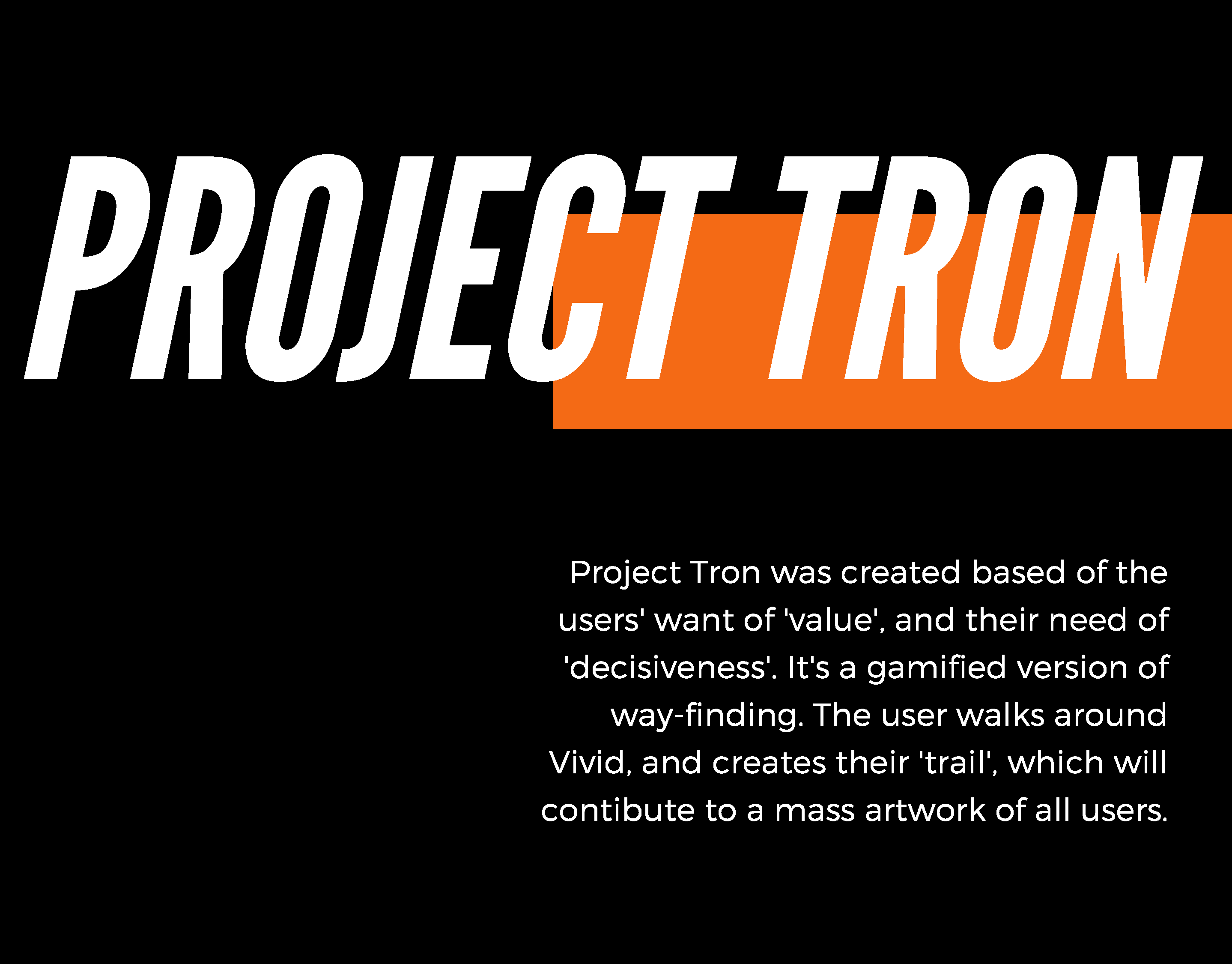 PROJECT TRON

Project Tron was created based of the users' want of 'value', and their need of 'decisiveness'. It's a gamified version of way-finding. The user walks around Vivid, and creates their 'trail', which will contibute to a mass artwork of all users.